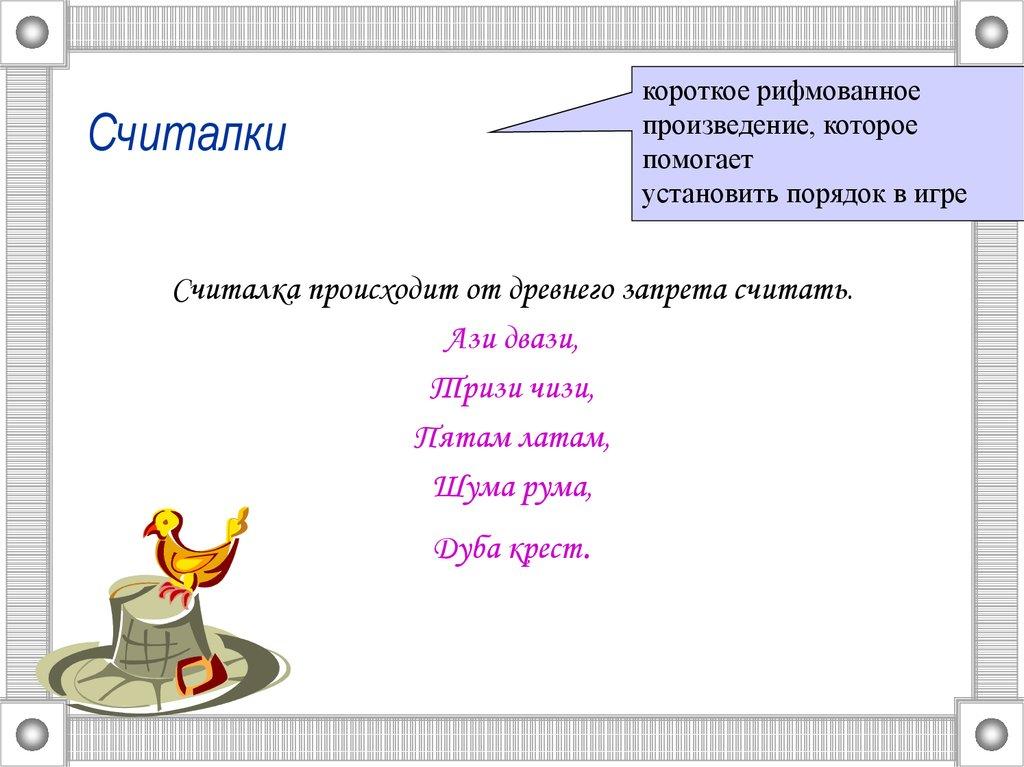 Считалки

короткое рифмованное произведение, которое помогает установить порядок в игре

Считалка происходит от древнего запрета считать.

Ази двази,
Тризи чизи,
Пятам латам,
Шума рума,
Дуба крест.